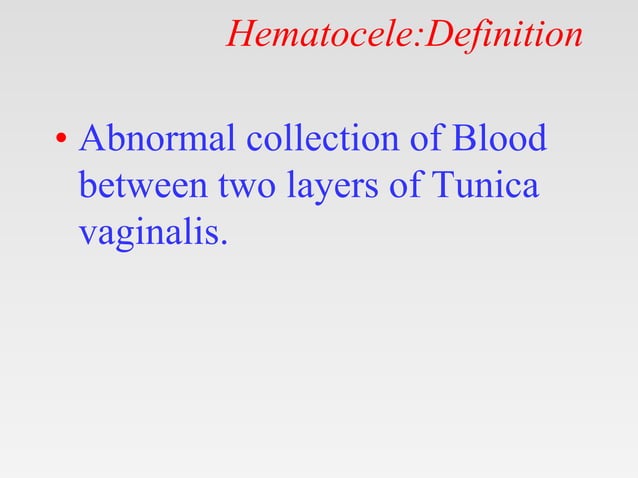 Hematocele:Definition

• Abnormal collection of Blood between two layers of Tunica vaginalis.